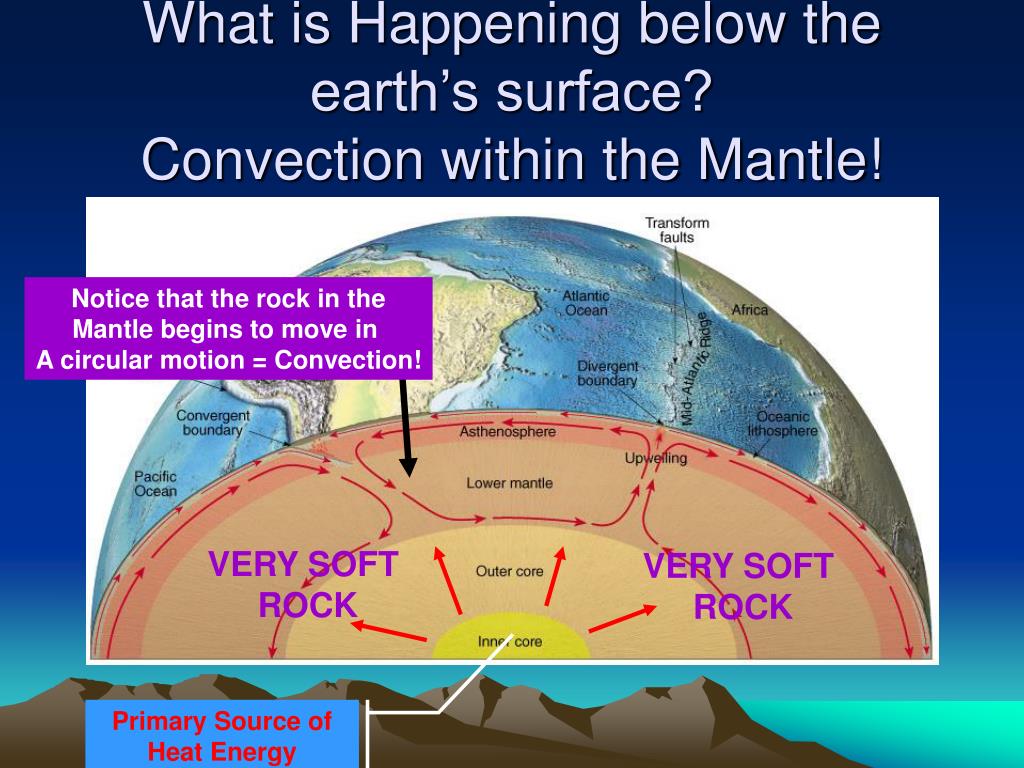 What is Happening below the earth's surface?
Convection within the Mantle!

Notice that the rock in the Mantle begins to move in A circular motion = Convection!

Transform faults

Atlantic Ocean

Africa

Mid-Atlantic Ridge

Divergent boundary

Convergent boundary

Oceanic lithosphere

Asthenosphere

Upwelling

Pacific Ocean

Lower mantle

VERY SOFT ROCK

Outer core

VERY SOFT ROCK

Inner core

Primary Source of Heat Energy